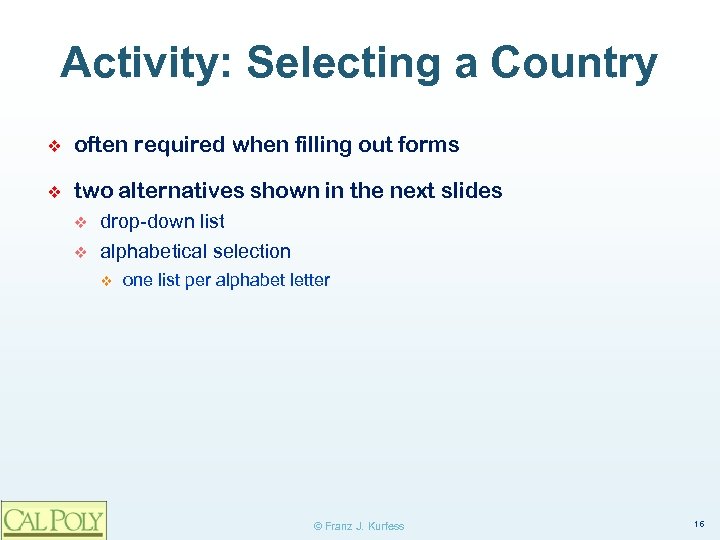 Activity: Selecting a Country

❖ often required when filling out forms

❖ two alternatives shown in the next slides

❖ drop-down list

❖ alphabetical selection

❖ one list per alphabet letter

CAL POLY

© Franz J. Kurfess

16